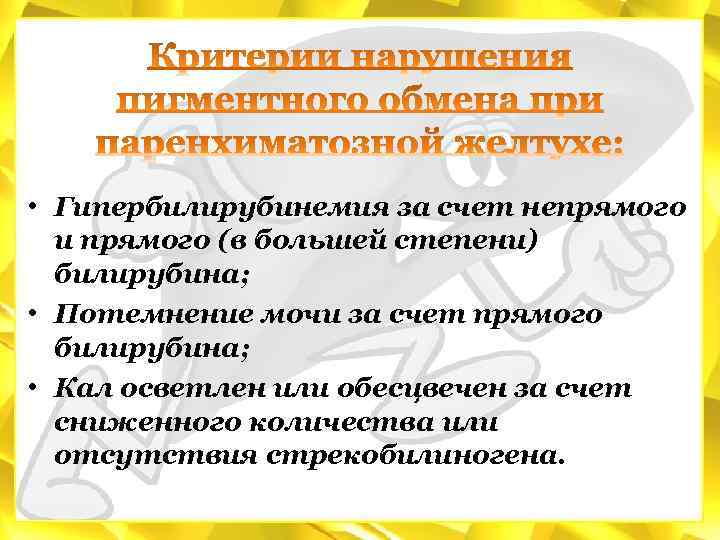 Критерии нарушения пигментного обмена при паренхиматозной желтухе:

• Гипербилирубинемия за счет непрямого и прямого (в большей степени) билирубина;
• Потемнение мочи за счет прямого билирубина;
• Кал осветлен или обесцвечен за счет сниженного количества или отсутствия стрекобилиногена.